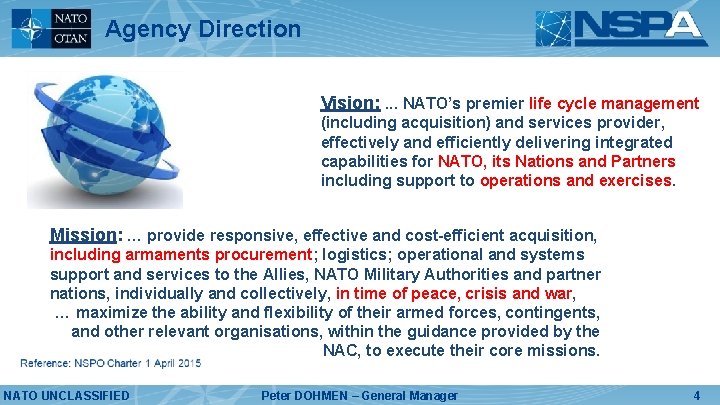 NATO
OTAN
Agency Direction
NSPA

Vision: ... NATO's premier life cycle management (including acquisition) and services provider, effectively and efficiently delivering integrated capabilities for NATO, its Nations and Partners including support to operations and exercises.

Mission: ... provide responsive, effective and cost-efficient acquisition, including armaments procurement; logistics; operational and systems support and services to the Allies, NATO Military Authorities and partner nations, individually and collectively, in time of peace, crisis and war, ... maximize the ability and flexibility of their armed forces, contingents, and other relevant organisations, within the guidance provided by the NAC, to execute their core missions.

Reference: NSPO Charter 1 April 2015

NATO UNCLASSIFIED
Peter DOHMEN – General Manager
4